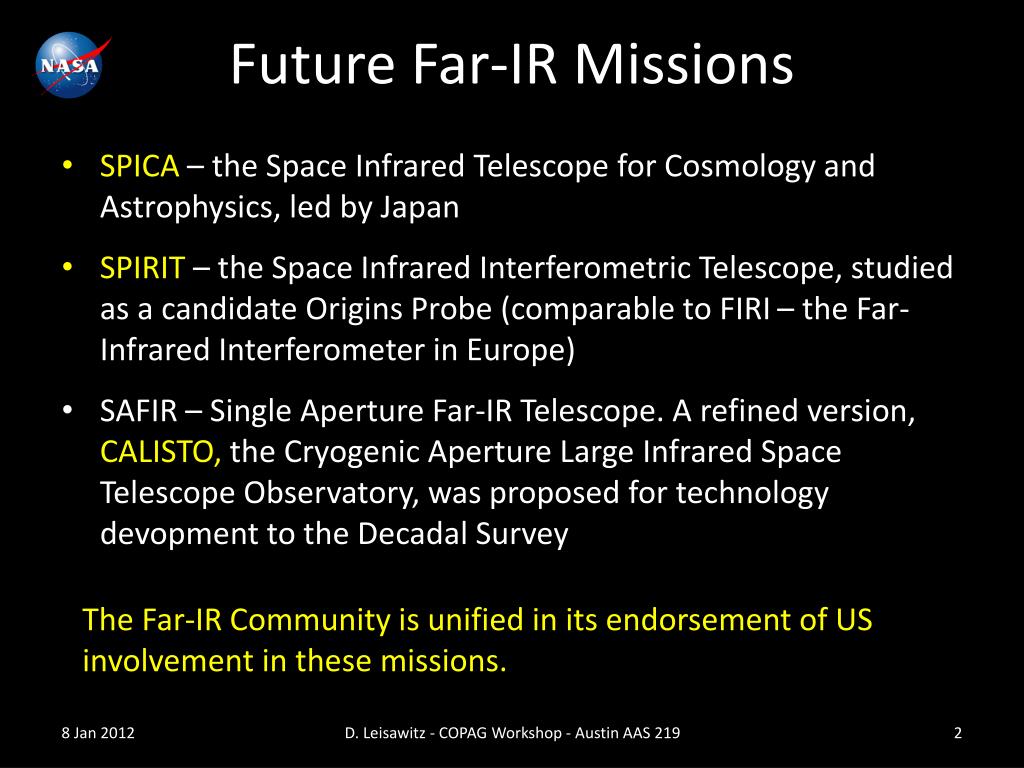 NASA

Future Far-IR Missions

• SPICA – the Space Infrared Telescope for Cosmology and Astrophysics, led by Japan

• SPIRIT – the Space Infrared Interferometric Telescope, studied as a candidate Origins Probe (comparable to FIRI – the Far-Infrared Interferometer in Europe)

• SAFIR – Single Aperture Far-IR Telescope. A refined version, CALISTO, the Cryogenic Aperture Large Infrared Space Telescope Observatory, was proposed for technology devopment to the Decadal Survey

The Far-IR Community is unified in its endorsement of US involvement in these missions.

8 Jan 2012

D. Leisawitz - COPAG Workshop - Austin AAS 219

2